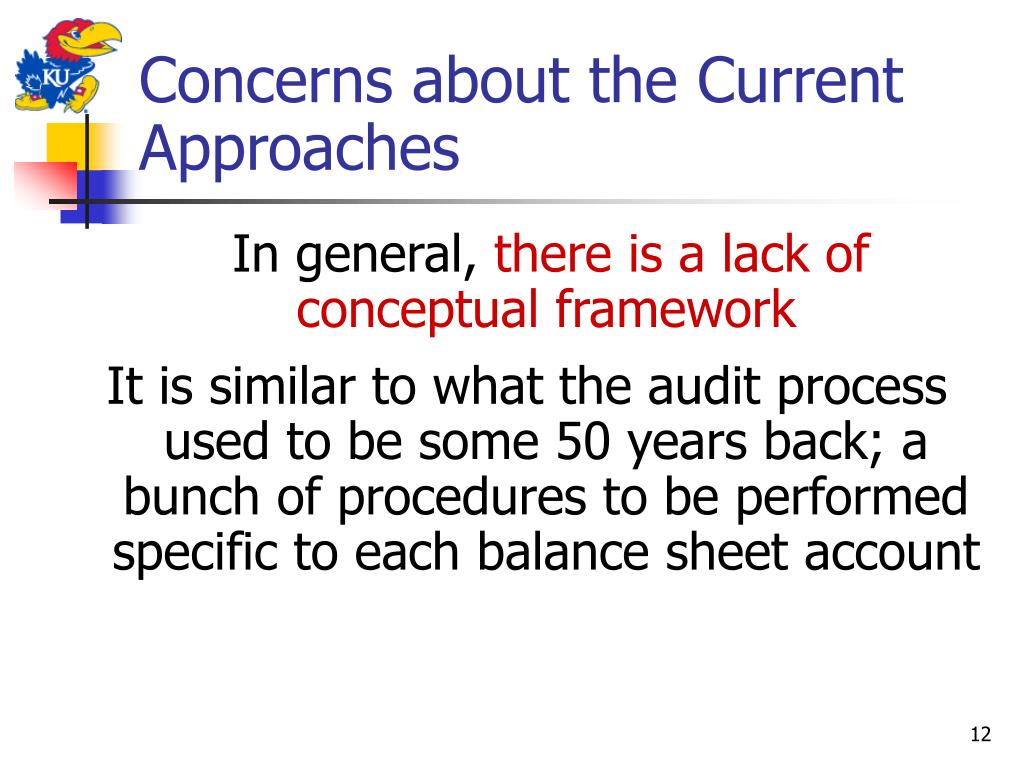 KU

Concerns about the Current Approaches

In general, there is a lack of conceptual framework

It is similar to what the audit process used to be some 50 years back; a bunch of procedures to be performed specific to each balance sheet account

12